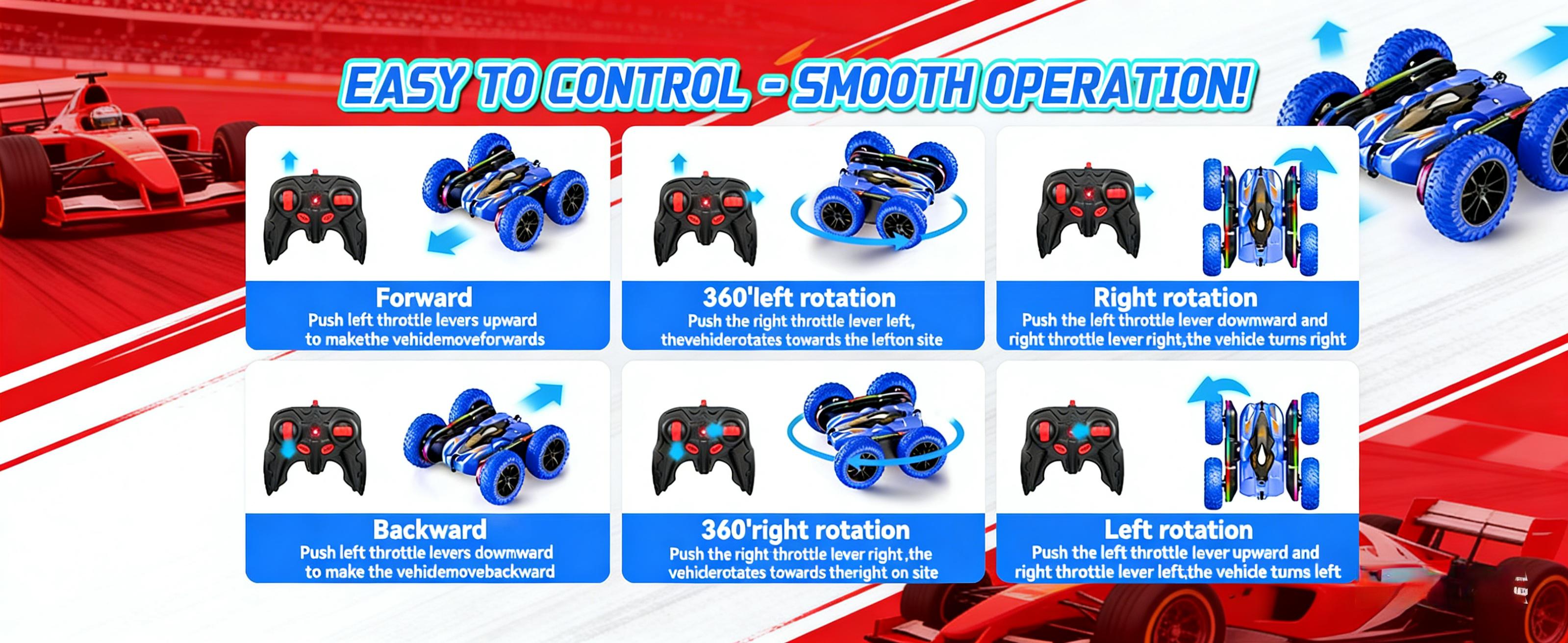 EASY TO CONTROL - SMOOTH OPERATION!

Forward
Push left throttle levers upward to makethe vehidemoveforwards

360'left rotation
Push the right throttle lever left, thevehiderotates towards the lefton site

Right rotation
Push the left throttle lever dowmward and right throttle lever right,the vehicle turns right

Backward
Push left throttle levers dowmward to make the vehidemovebackward

360'right rotation
Push the right throttle lever right,the vehiderotates towards theright on site

Left rotation
Push the left throttle lever upward and right throttle lever left,the vehicle turns left